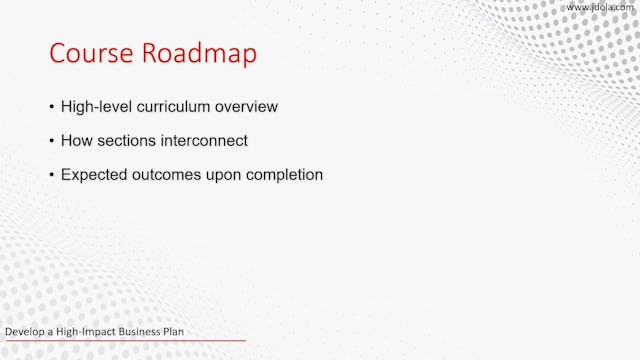 www.jdola.com

Course Roadmap

• High-level curriculum overview
• How sections interconnect
• Expected outcomes upon completion

Develop a High-Impact Business Plan